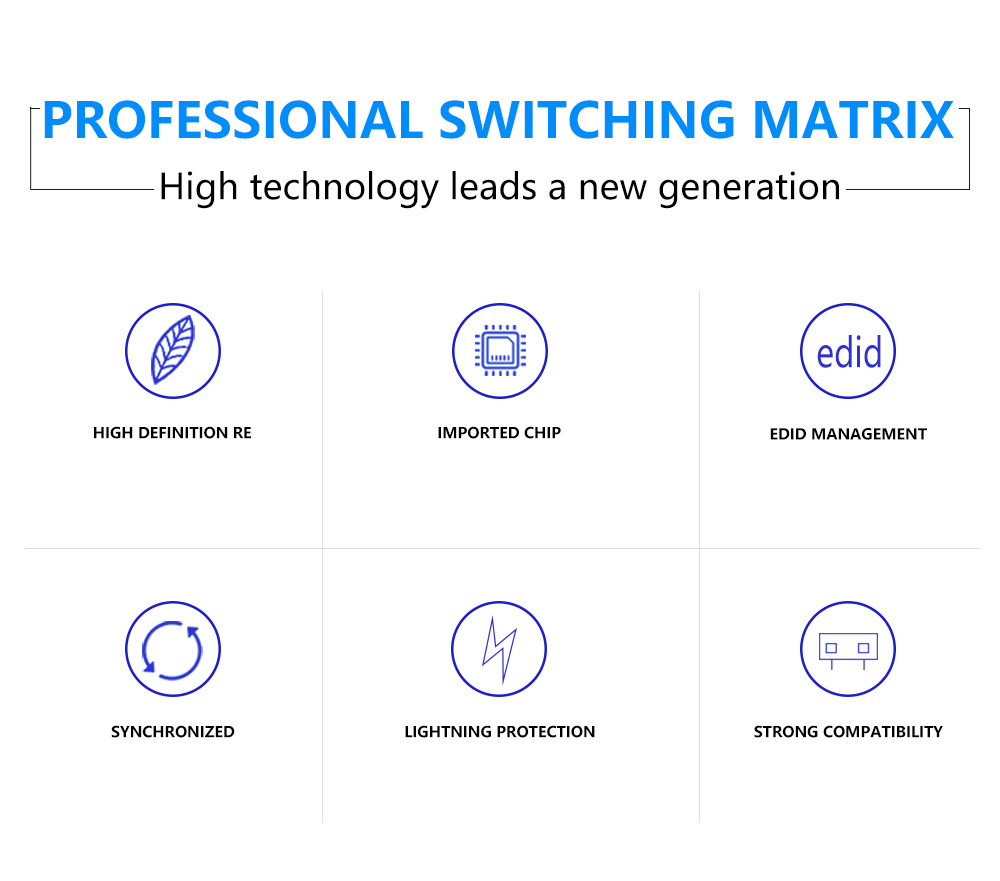 PROFESSIONAL SWITCHING MATRIX

High technology leads a new generation

HIGH DEFINITION RE

IMPORTED CHIP

edid

EDID MANAGEMENT

SYNCHRONIZED

LIGHTNING PROTECTION

STRONG COMPATIBILITY